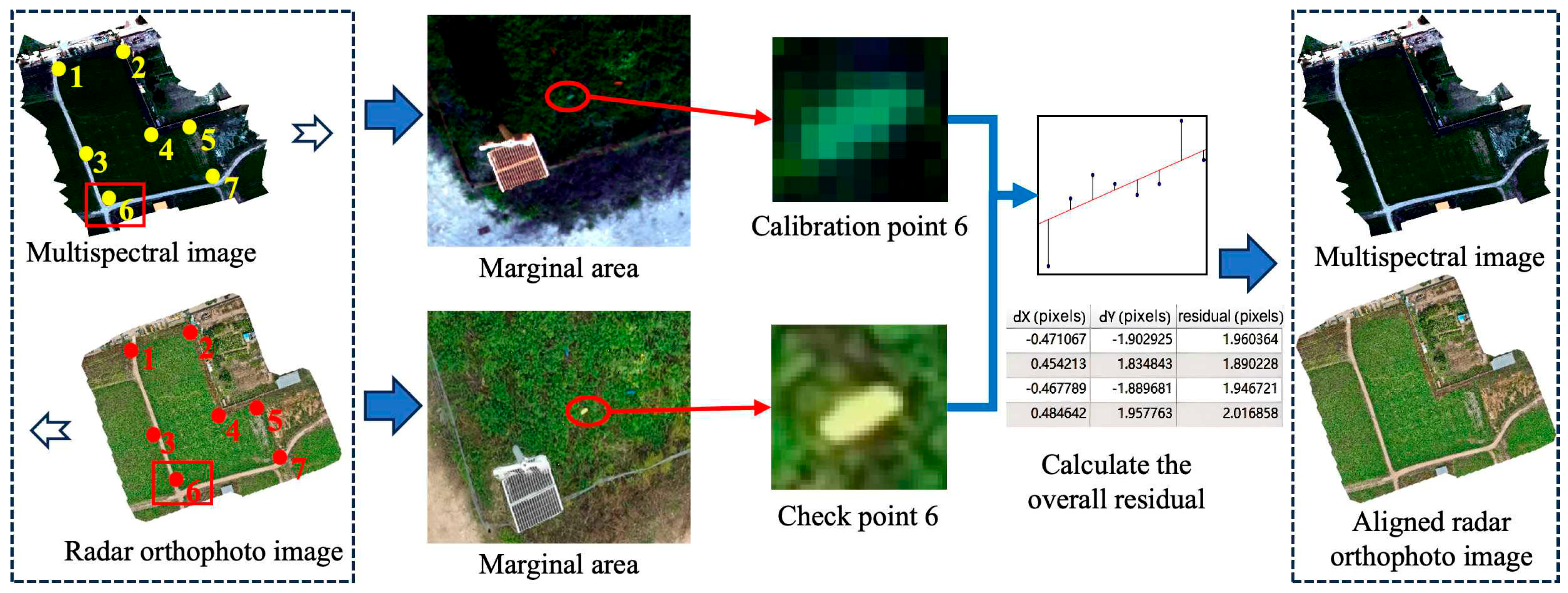 1
2
3
4
5
6
7
Multispectral image

1
2
3
4
5
6
7
Radar orthophoto image

Marginal area

Marginal area

Calibration point 6

Check point 6

| dX (pixels) | dY (pixels) | residual (pixels) |
|---|---|---|
| -0.471067 | -1.902925 | 1.960364 |
| 0.454213 | 1.834843 | 1.890228 |
| -0.467789 | -1.889681 | 1.946721 |
| 0.484642 | 1.957763 | 2.016858 |

Calculate the overall residual

Multispectral image

Aligned radar orthophoto image